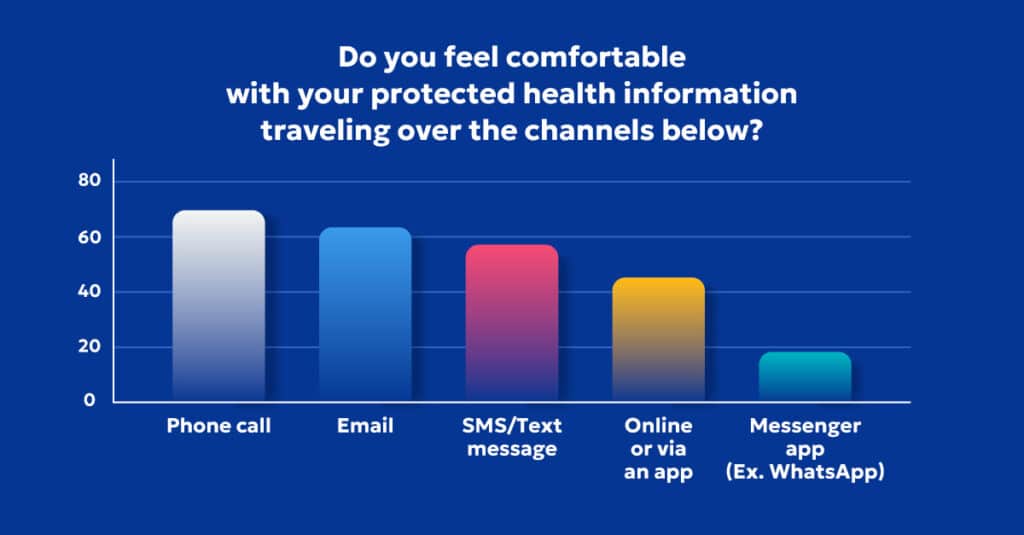 Do you feel comfortable with your protected health information traveling over the channels below?

80
60
40
20
0

Phone call
Email
SMS/Text message
Online or via an app
Messenger app (Ex. WhatsApp)